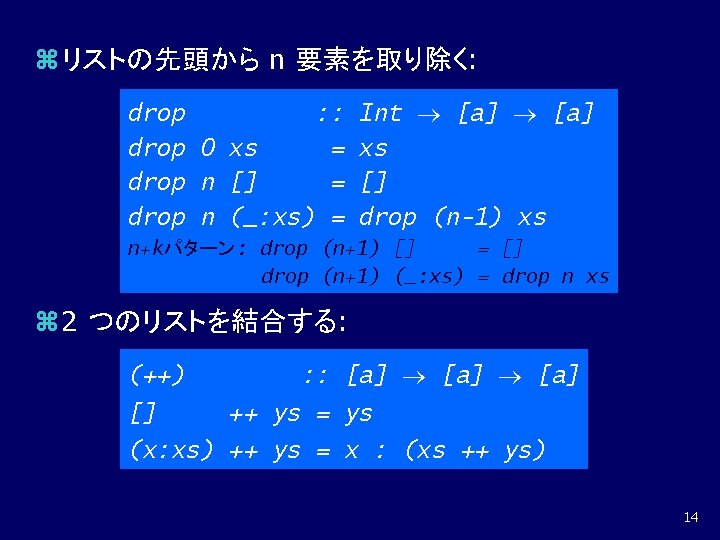 ⌘リストの先頭から n 要素を取り除く:

drop :: Int → [a] → [a]
drop 0 xs = xs
drop n [] = []
drop n (_:xs) = drop (n-1) xs
n+kパターン: drop (n+1) [] = []
drop (n+1) (_:xs) = drop n xs

⌘2 つのリストを結合する:

(++) :: [a] → [a] → [a]
[] ++ ys = ys
(x:xs) ++ ys = x : (xs ++ ys)

14